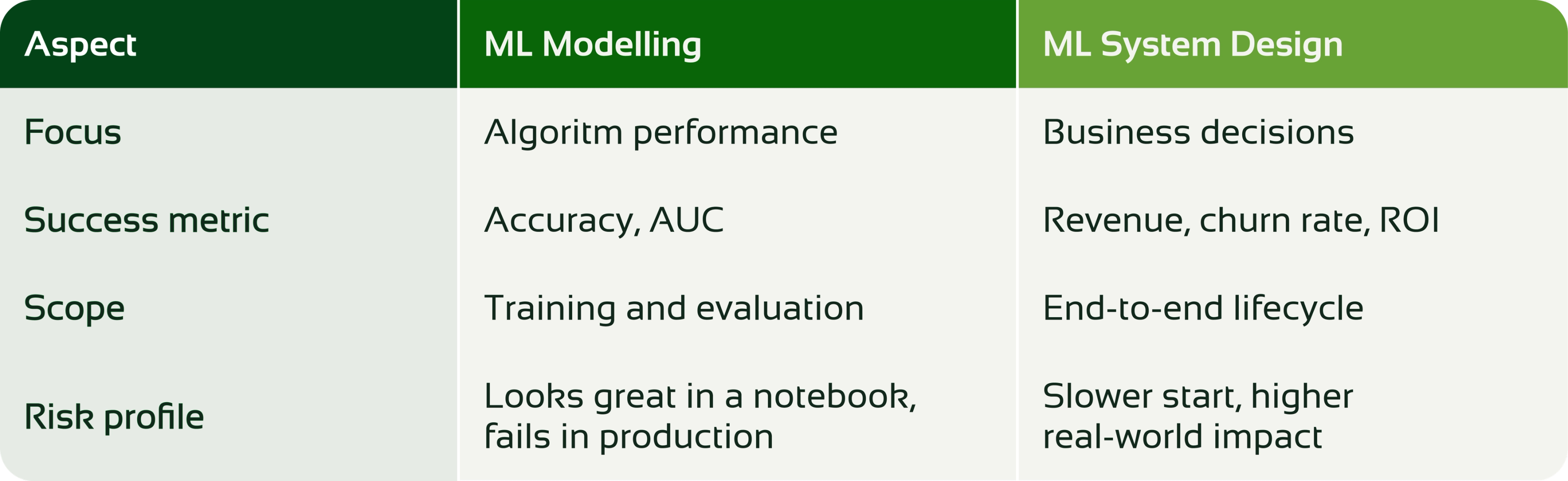 | Aspect | ML Modelling | ML System Design |
|---|---|---|
| Focus | Algoritm performance | Business decisions |
| Success metric | Accuracy, AUC | Revenue, churn rate, ROI |
| Scope | Training and evaluation | End-to-end lifecycle |
| Risk profile | Looks great in a notebook, fails in production | Slower start, higher real-world impact |